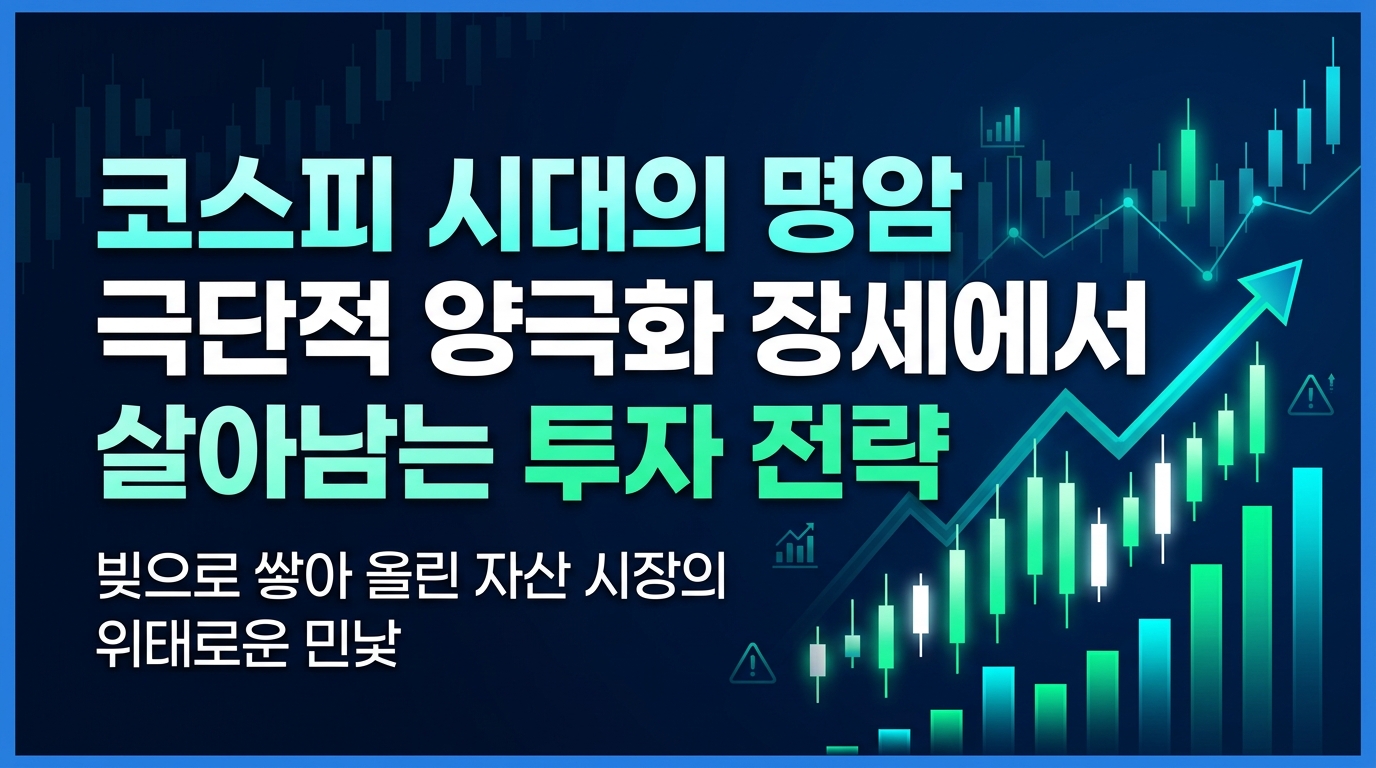 코스피 시대의 명암
극단적 양극화 장세에서
살아남는 투자 전략

빚으로 쌓아 올린 자산 시장의
위태로운 민낯